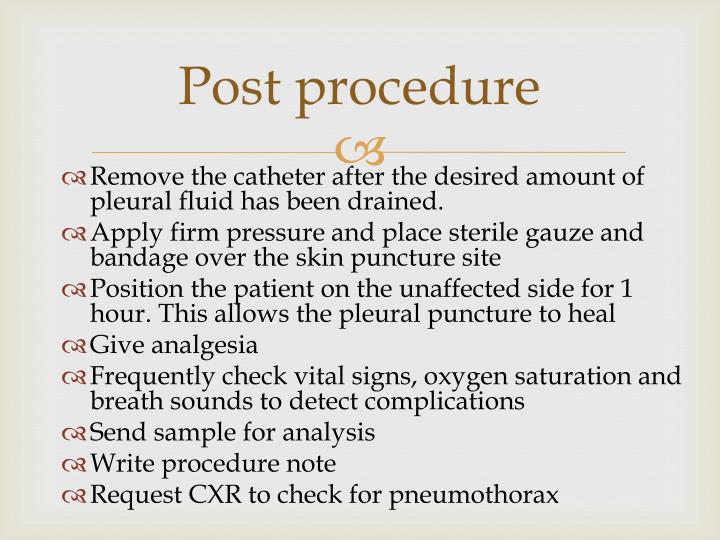 Post procedure

Remove the catheter after the desired amount of pleural fluid has been drained.

Apply firm pressure and place sterile gauze and bandage over the skin puncture site

Position the patient on the unaffected side for 1 hour. This allows the pleural puncture to heal

Give analgesia

Frequently check vital signs, oxygen saturation and breath sounds to detect complications

Send sample for analysis

Write procedure note

Request CXR to check for pneumothorax